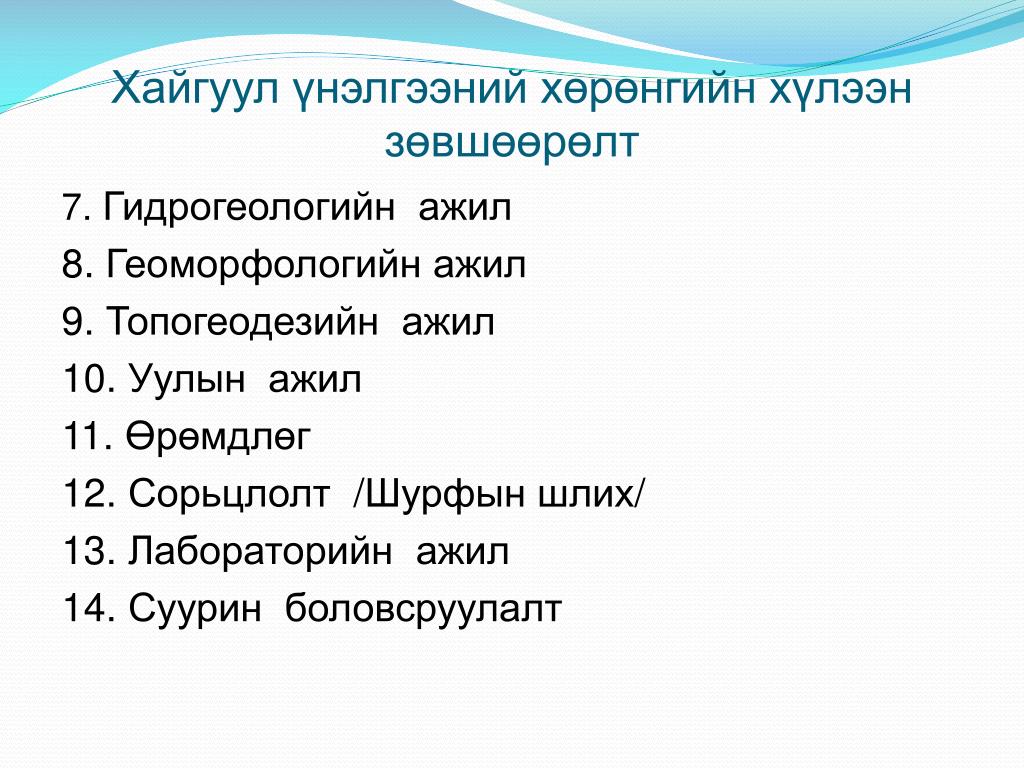 Хайгуул үнэлгээний хөрөнгийн хүлээн зөвшөөрөлт

7. Гидрогеологийн ажил
8. Геоморфологийн ажил
9. Топогеодезийн ажил
10. Уулын ажил
11. Өрөмдлөг
12. Сорьцлолт /Шурфын шлих/
13. Лабораторийн ажил
14. Суурин боловсруулалт